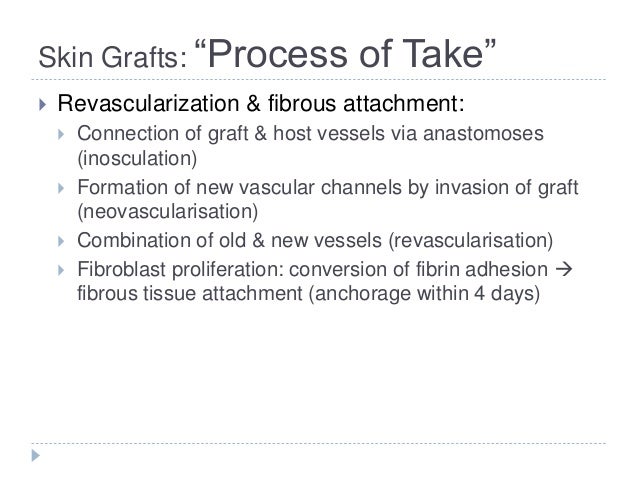 Skin Grafts: “Process of Take”

Revascularization & fibrous attachment:

Connection of graft & host vessels via anastomoses (inosculation)

Formation of new vascular channels by invasion of graft (neovascularisation)

Combination of old & new vessels (revascularisation)

Fibroblast proliferation: conversion of fibrin adhesion → fibrous tissue attachment (anchorage within 4 days)